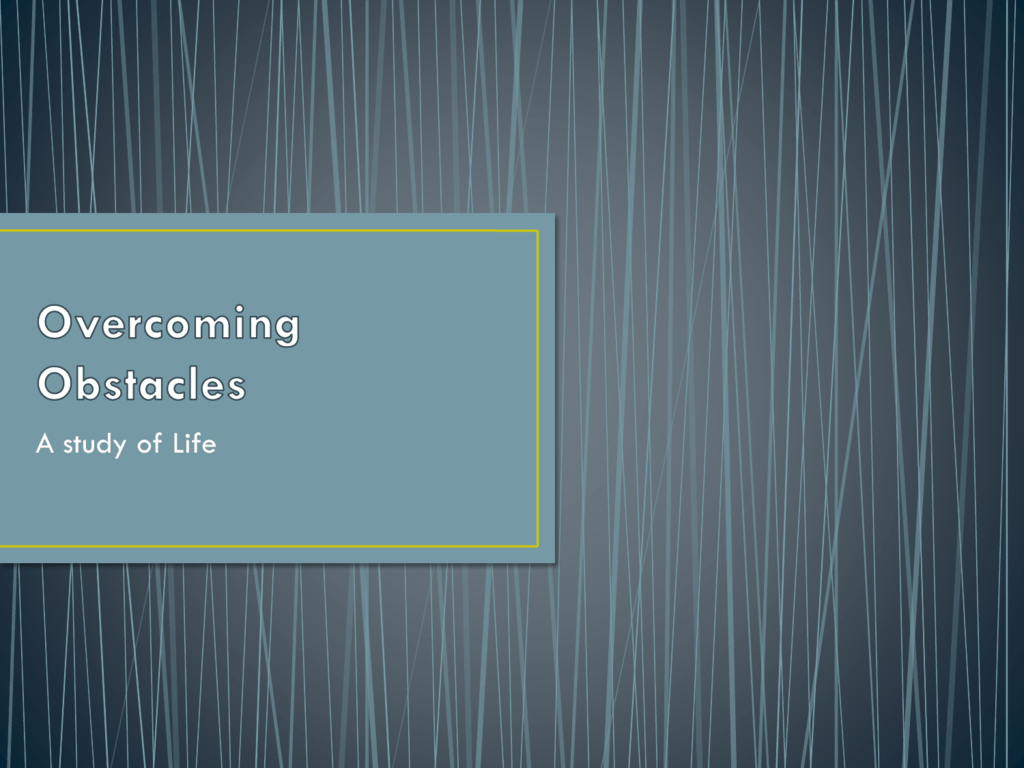 Overcoming Obstacles

A study of Life